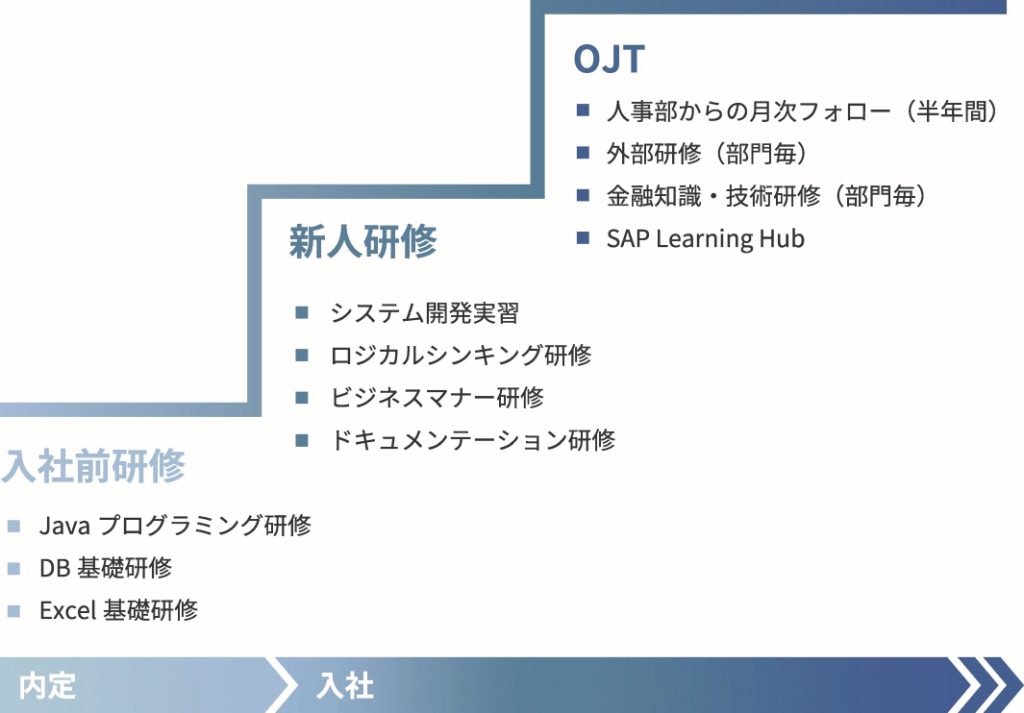 OJT

■ 人事部からの月次フォロー（半年間）
■ 外部研修（部門毎）
■ 金融知識・技術研修（部門毎）
■ SAP Learning Hub

新人研修

■ システム開発実習
■ ロジカルシンキング研修
■ ビジネスマナー研修
■ ドキュメンテーション研修

入社前研修

■ Java プログラミング研修
■ DB 基礎研修
■ Excel 基礎研修

内定
入社